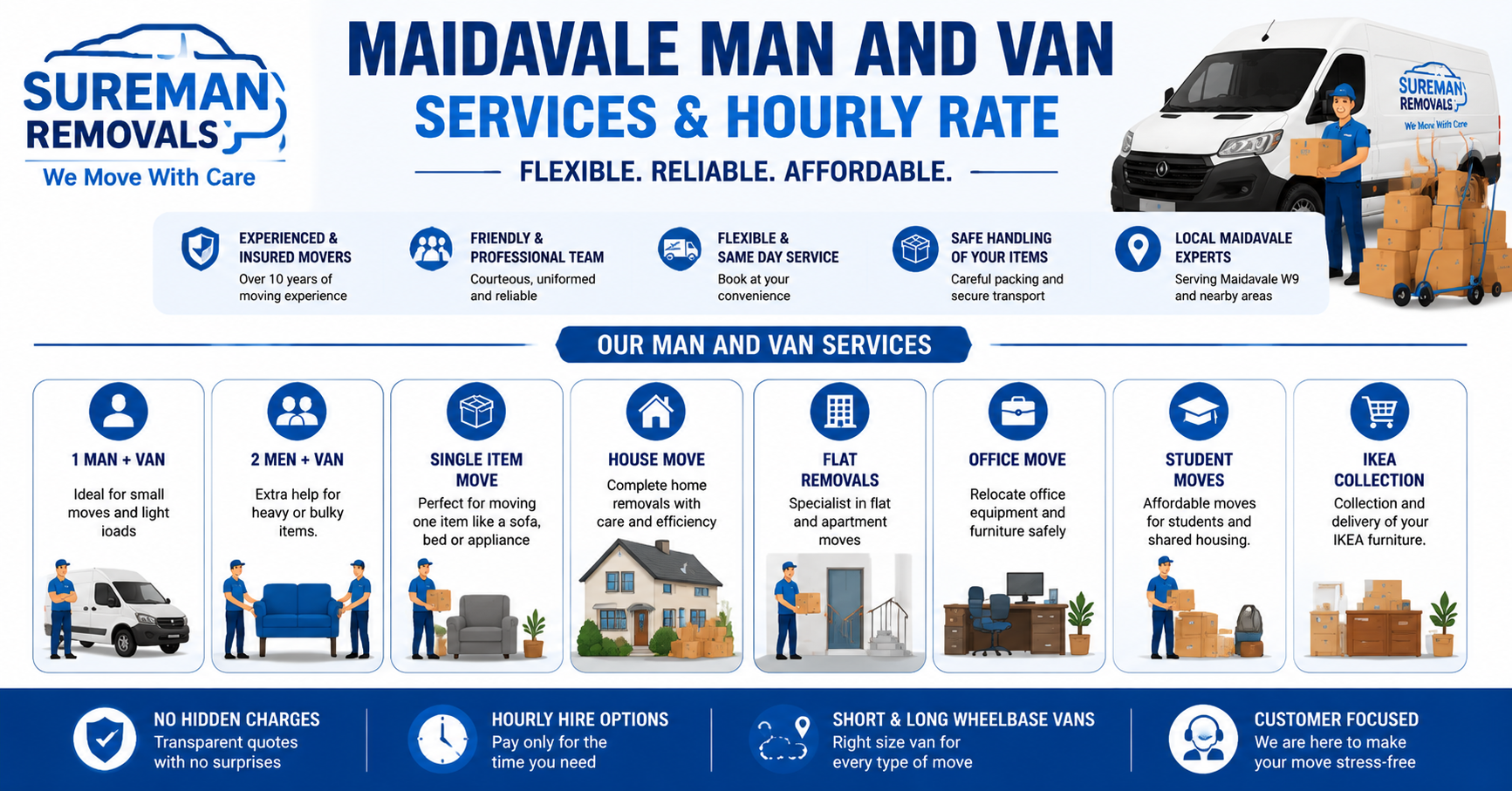 SUREMAN REMOVALS
We Move With Care

MAIDAVALE MAN AND VAN
SERVICES & HOURLY RATE
FLEXIBLE. RELIABLE. AFFORDABLE.

SUREMAN REMOVALS
We Move With Care

EXPERIENCED & INSURED MOVERS
Over 10 years of moving experience

FRIENDLY & PROFESSIONAL TEAM
Courteous, uniformed and reliable

FLEXIBLE & SAME DAY SERVICE
Book at your convenience

SAFE HANDLING OF YOUR ITEMS
Careful packing and secure transport

LOCAL MAIDAVALE EXPERTS
Serving Maidavale W9 and nearby areas

OUR MAN AND VAN SERVICES

1 MAN + VAN
Ideal for small moves and light ioads

2 MEN + VAN
Extra help for heavy or bulky items.

SINGLE ITEM MOVE
Perfect for moving one item like a sofa, bed or appliance

HOUSE MOVE
Complete home removals with care and efficiency

FLAT REMOVALS
Specialist in flat and apartment moves

OFFICE MOVE
Relocate office equipment and furniture safely

STUDENT MOVES
Affordable moves for students and shared housing.

IKEA COLLECTION
Collection and delivery of your IKEA furniture.

NO HIDDEN CHARGES
Transparent quotes with no surprises

HOURLY HIRE OPTIONS
Pay only for the time you need

SHORT & LONG WHEELBASE VANS
Right size van for every type of move

CUSTOMER FOCUSED
We are here to make your move stress-free